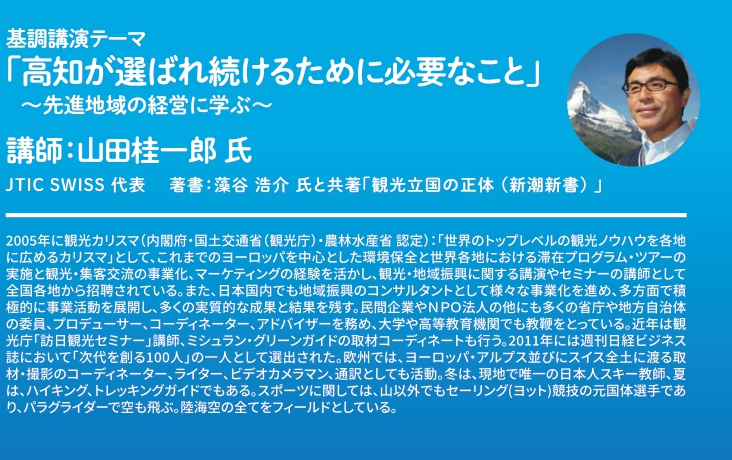 基調講演テーマ
「高知が選ばれ続けるために必要なこと」
～先進地域の経営に学ぶ～

講師：山田桂一郎 氏
JTIC SWISS 代表　著書：藻谷 浩介 氏と共著「観光立国の正体（新潮新書）」

2005年に観光カリスマ（内閣府・国土交通省（観光庁）・農林水産省 認定）：「世界のトップレベルの観光ノウハウを各地に広めるカリスマ」として、これまでのヨーロッパを中心とした環境保全と世界各地における滞在プログラム・ツアーの実施と観光・集客交流の事業化、マーケティングの経験を活かし、観光・地域振興に関する講演やセミナーの講師として全国各地から招聘されている。また、日本国内でも地域振興のコンサルタントとして様々な事業化を進め、多方面で積極的に事業活動を展開し、多くの実質的な成果と結果を残す。民間企業やNPO法人の他にも多くの省庁や地方自治体の委員、プロデューサー、コーディネーター、アドバイザーを務め、大学や高等教育機関でも教鞭をとっている。近年は観光庁「訪日観光セミナー」講師、ミシュラン・グリーンガイドの取材コーディネートも行う。2011年には週刊日経ビジネス誌において「次代を創る100人」の一人として選出された。欧州では、ヨーロッパ・アルプス並びにスイス全土に渡る取材・撮影のコーディネーター、ライター、ビデオカメラマン、通訳としても活動。冬は、現地で唯一の日本人スキー教師、夏は、ハイキング、トレッキングガイドでもある。スポーツに関しては、山以外でもセーリング(ヨット)競技の元国体選手であり、パラグライダーで空も飛ぶ。陸海空の全てをフィールドとしている。